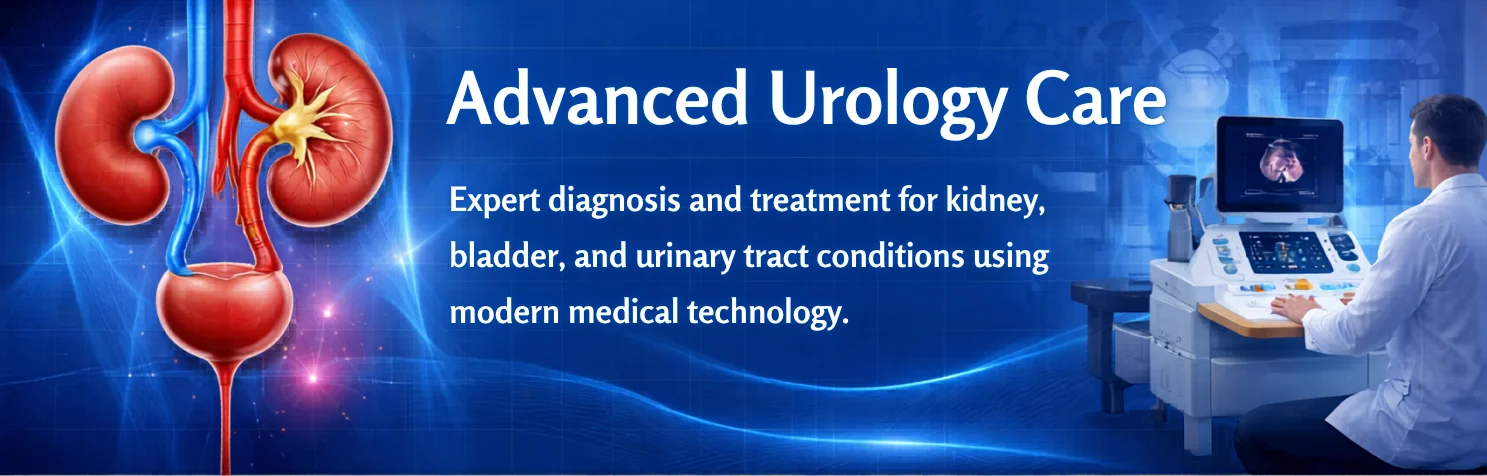 Advanced Urology Care

Expert diagnosis and treatment for kidney, bladder, and urinary tract conditions using modern medical technology.